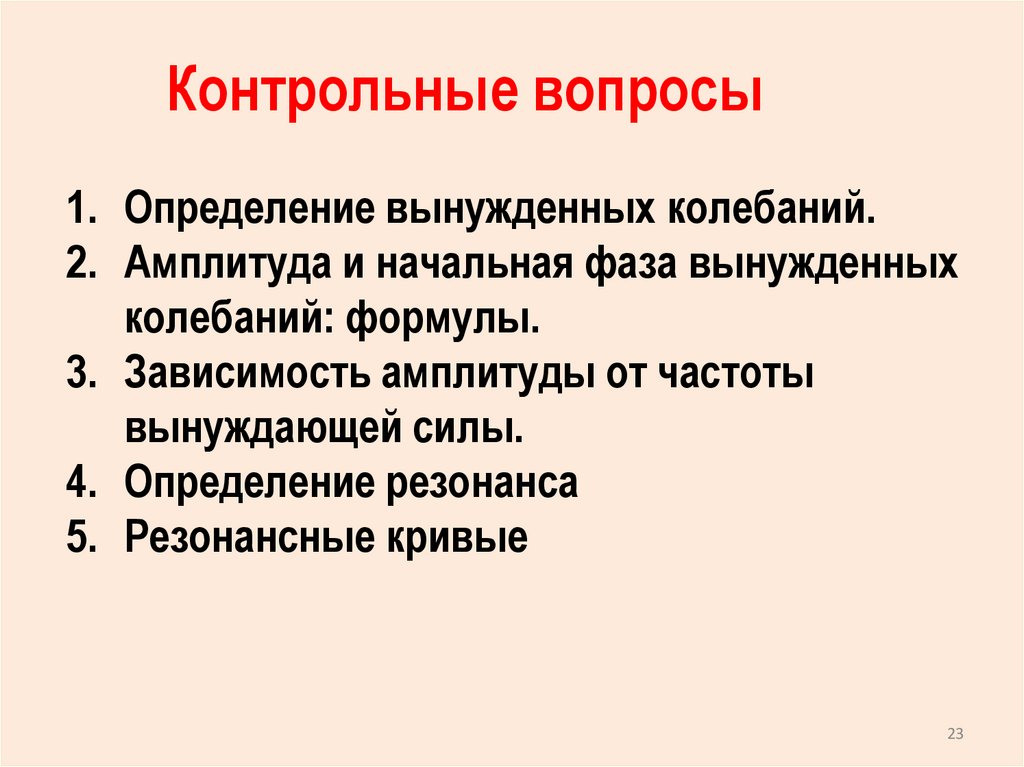 Контрольные вопросы

1. Определение вынужденных колебаний.
2. Амплитуда и начальная фаза вынужденных колебаний: формулы.
3. Зависимость амплитуды от частоты вынуждающей силы.
4. Определение резонанса
5. Резонансные кривые

23